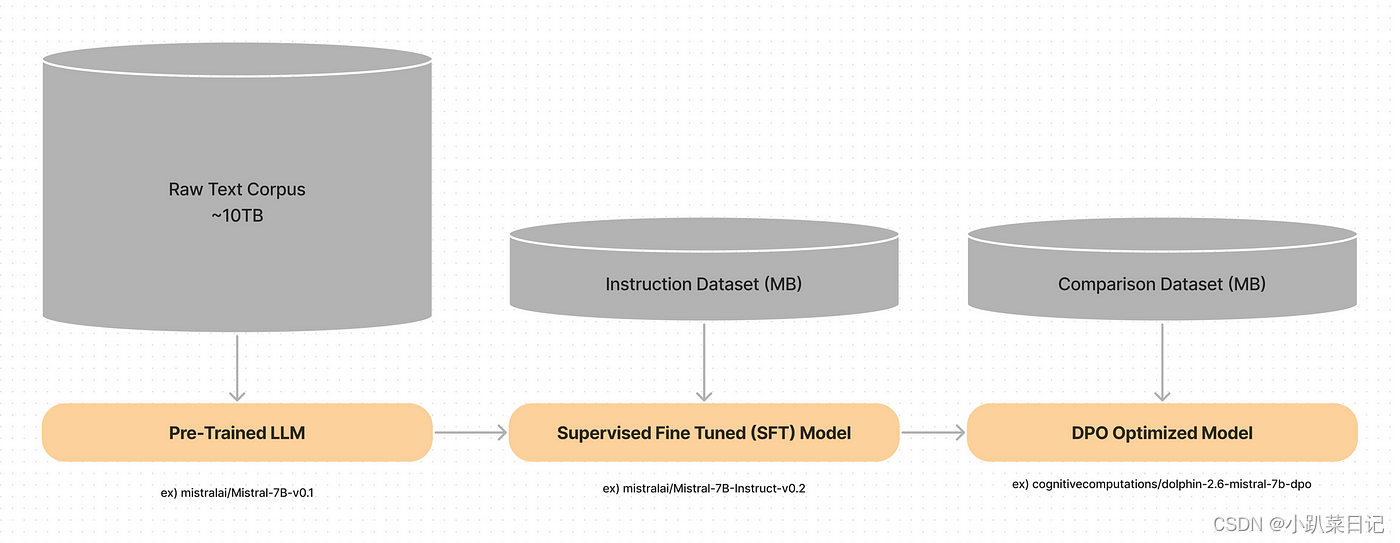 Raw Text Corpus
~10TB

Instruction Dataset (MB)

Comparison Dataset (MB)

Pre-Trained LLM

Supervised Fine Tuned (SFT) Model

DPO Optimized Model

ex) mistralai/Mistral-7B-v0.1

ex) mistralai/Mistral-7B-Instruct-v0.2

ex) cognitivecomputations/dolphin-2.6-mistral-7b-dpo

CSDN @小趴菜日记